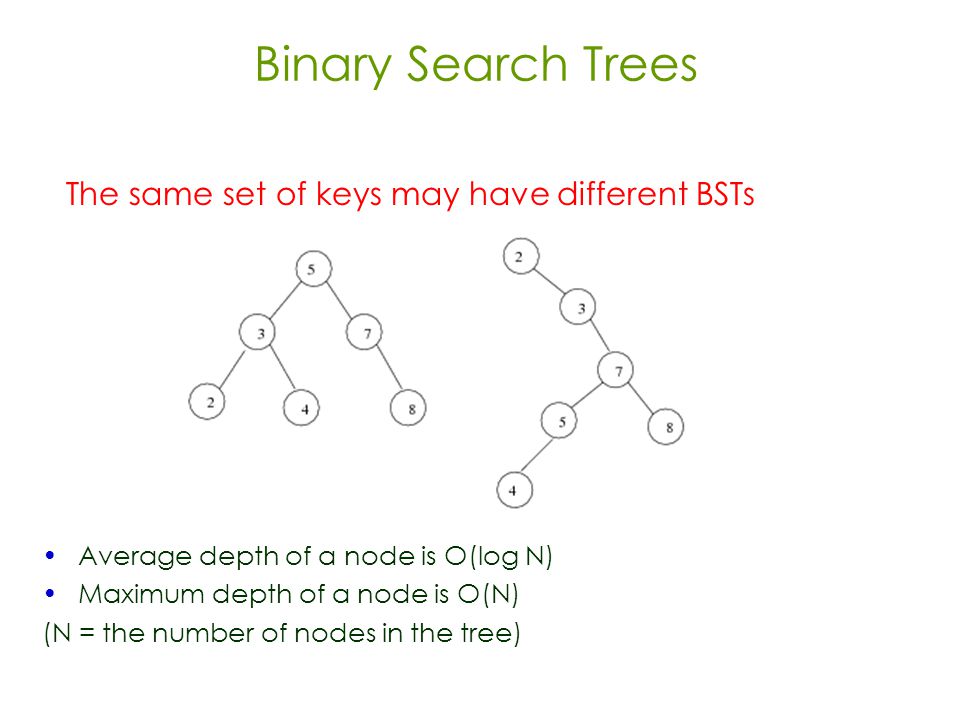 Binary Search Trees

The same set of keys may have different BSTs

5
3
7
2
4
8

2
3
7
5
8
4

• Average depth of a node is O(log N)
• Maximum depth of a node is O(N)
(N = the number of nodes in the tree)